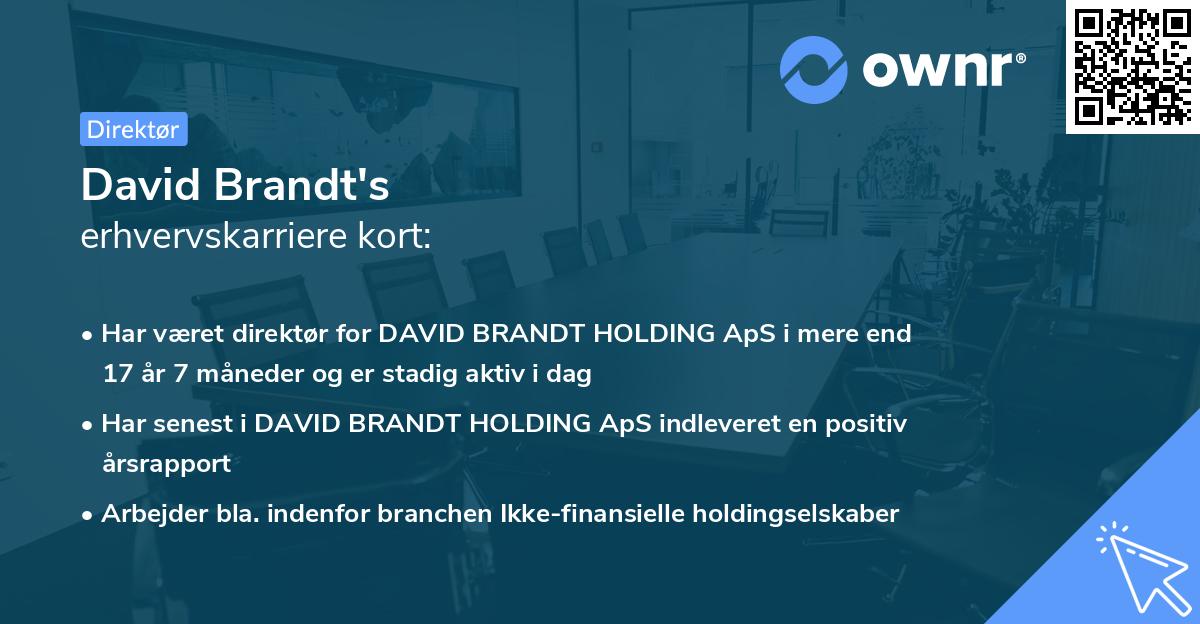 ownr®

Direktør

David Brandt's
erhvervskarriere kort:

• Har været direktør for DAVID BRANDT HOLDING ApS i mere end 17 år 7 måneder og er stadig aktiv i dag

• Har senest i DAVID BRANDT HOLDING ApS indleveret en positiv årsrapport

• Arbejder bla. indenfor branchen Ikke-finansielle holdingselskaber